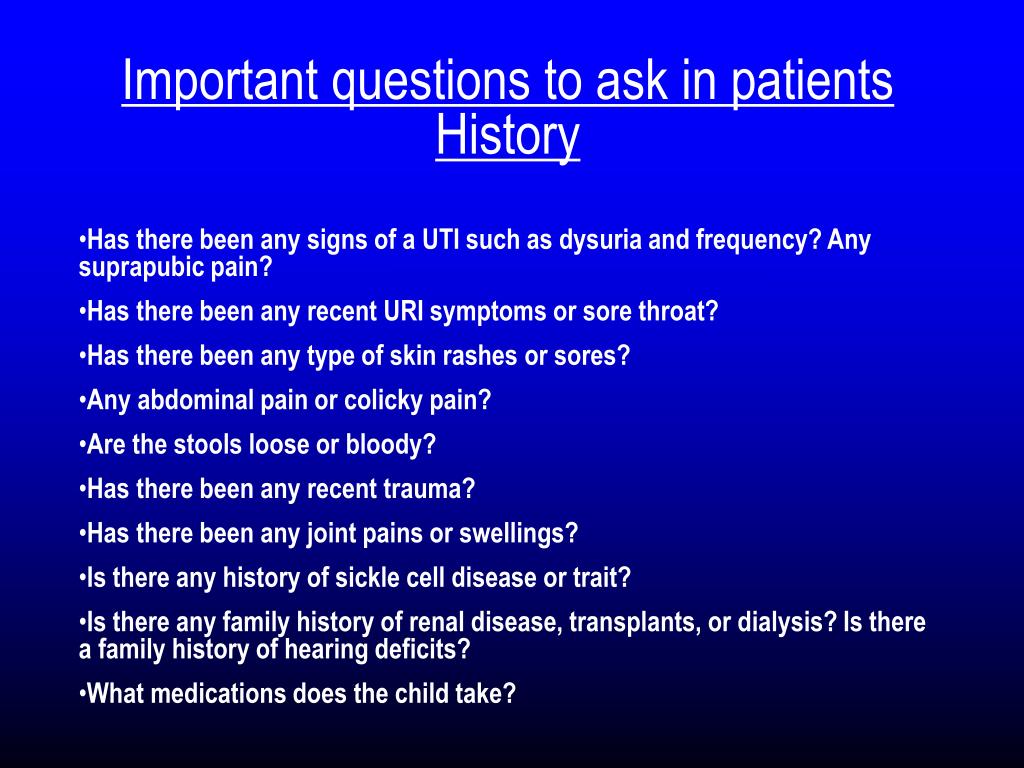 Important questions to ask in patients History

•Has there been any signs of a UTI such as dysuria and frequency? Any suprapubic pain?

•Has there been any recent URI symptoms or sore throat?

•Has there been any type of skin rashes or sores?

•Any abdominal pain or colicky pain?

•Are the stools loose or bloody?

•Has there been any recent trauma?

•Has there been any joint pains or swellings?

•Is there any history of sickle cell disease or trait?

•Is there any family history of renal disease, transplants, or dialysis? Is there a family history of hearing deficits?

•What medications does the child take?